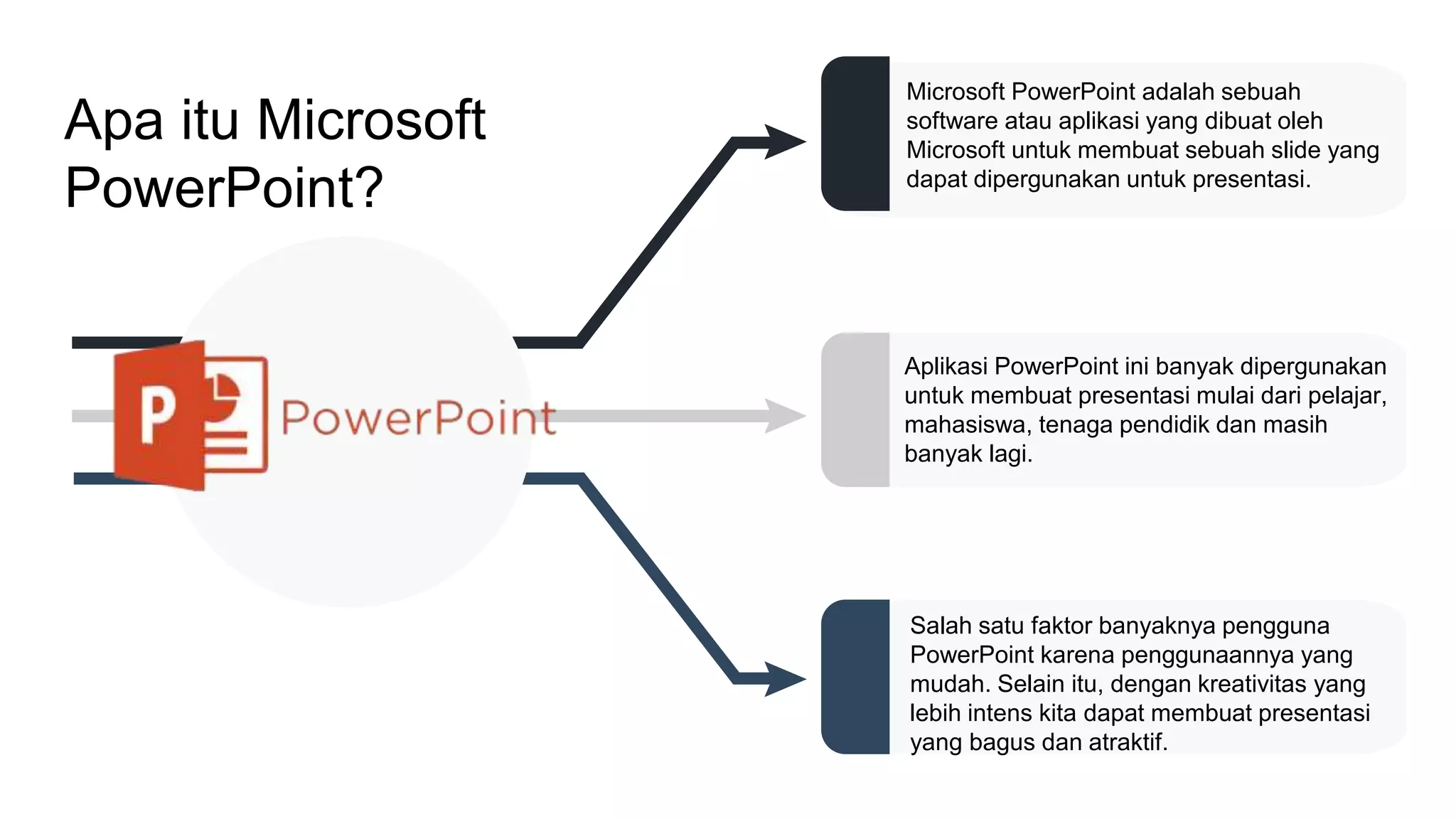 Apa itu Microsoft PowerPoint?

P

PowerPoint

Microsoft PowerPoint adalah sebuah software atau aplikasi yang dibuat oleh Microsoft untuk membuat sebuah slide yang dapat dipergunakan untuk presentasi.

Aplikasi PowerPoint ini banyak dipergunakan untuk membuat presentasi mulai dari pelajar, mahasiswa, tenaga pendidik dan masih banyak lagi.

Salah satu faktor banyaknya pengguna PowerPoint karena penggunaannya yang mudah. Selain itu, dengan kreativitas yang lebih intens kita dapat membuat presentasi yang bagus dan atraktif.